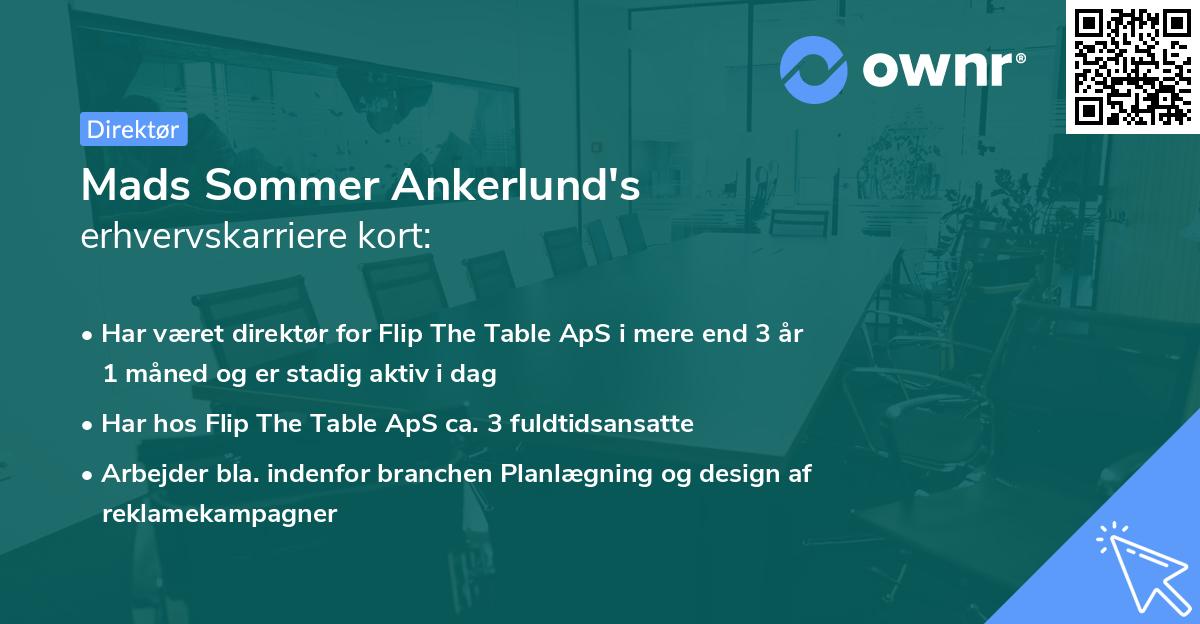 ownr®

Direktør

Mads Sommer Ankerlund's
erhvervskarriere kort:

• Har været direktør for Flip The Table ApS i mere end 3 år 1 måned og er stadig aktiv i dag
• Har hos Flip The Table ApS ca. 3 fuldtidsansatte
• Arbejder bla. indenfor branchen Planlægning og design af reklamekampagner